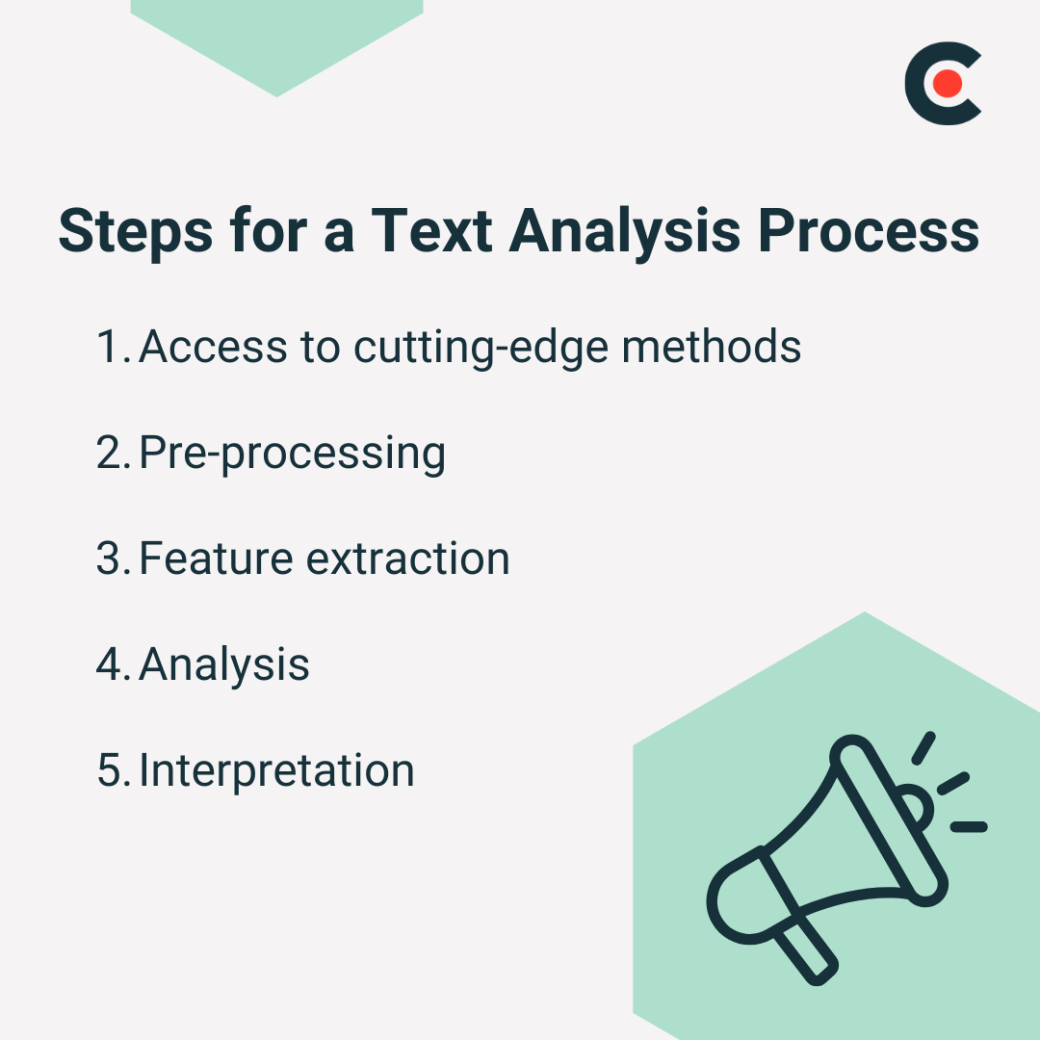 Steps for a Text Analysis Process

1. Access to cutting-edge methods

2. Pre-processing

3. Feature extraction

4. Analysis

5. Interpretation